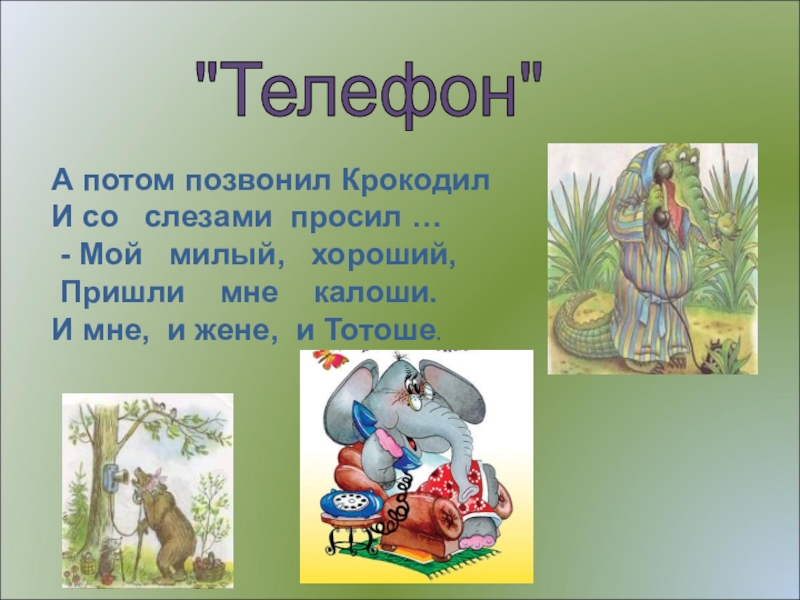 "Телефон"

А потом позвонил Крокодил
И со слезами просил …
- Мой милый, хороший,
Пришли мне калоши.
И мне, и жене, и Тотоше.